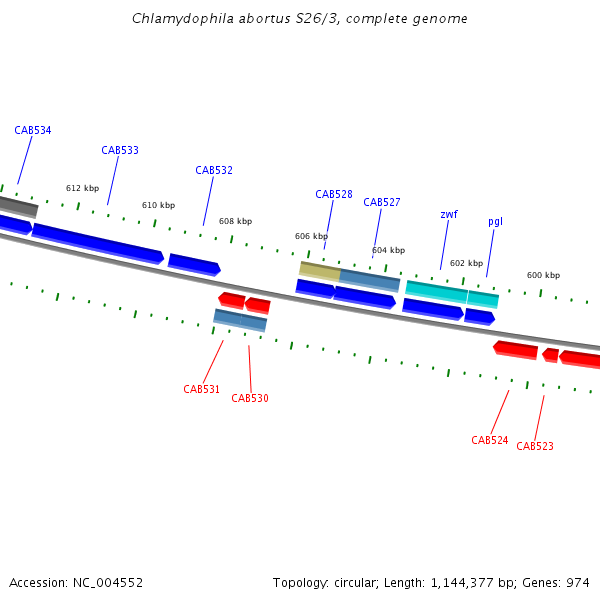 Chlamydophila abortus S26/3, complete genome

CAB534
CAB533
CAB532
CAB528
CAB527
zwf
pgl
612 kbp
610 kbp
608 kbp
606 kbp
604 kbp
602 kbp
600 kbp
CAB531
CAB530
CAB524
CAB523

Accession: NC_004552
Topology: circular; Length: 1,144,377 bp; Genes: 974